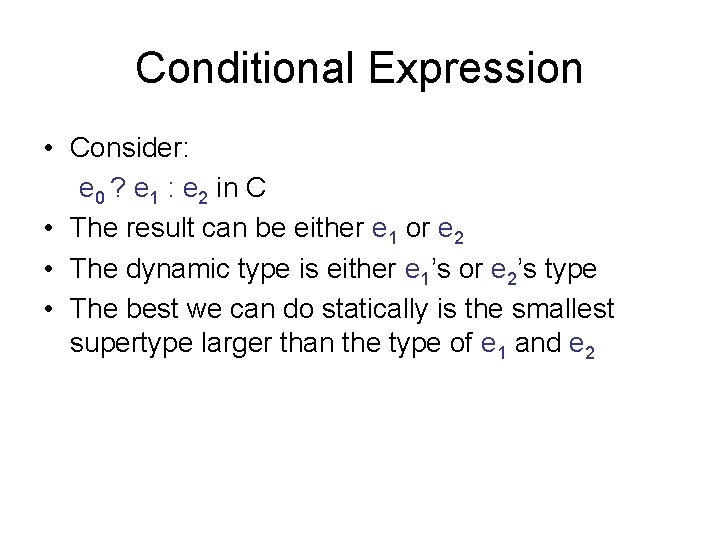 Conditional Expression

• Consider:
$e_0$ ? $e_1$ : $e_2$ in C
• The result can be either $e_1$ or $e_2$
• The dynamic type is either $e_1$'s or $e_2$'s type
• The best we can do statically is the smallest supertype larger than the type of $e_1$ and $e_2$